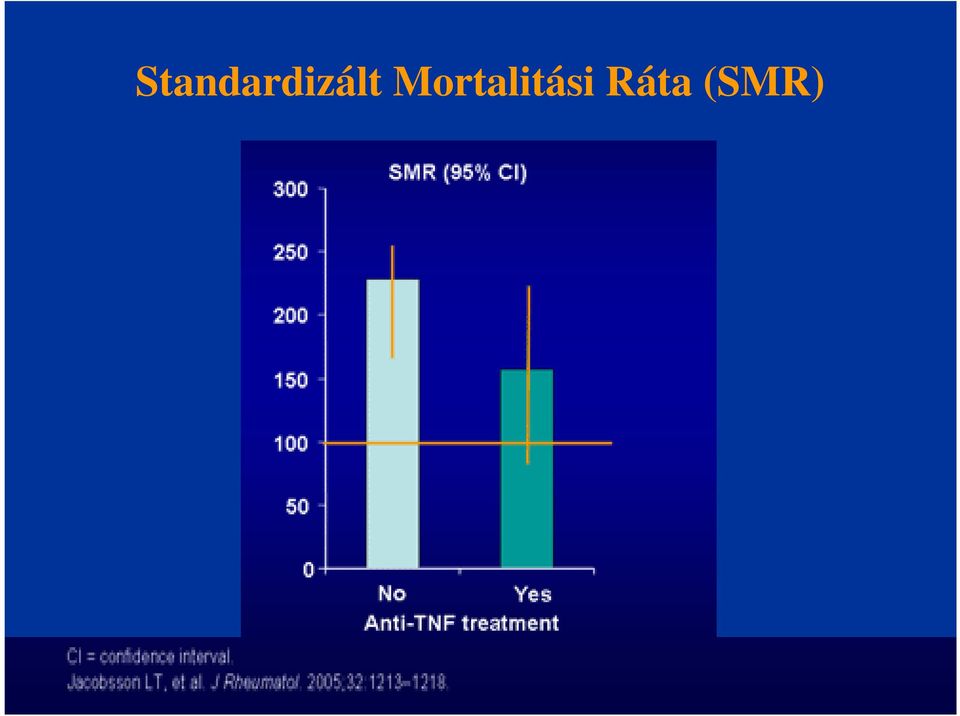 Standardizált Mortalitási Ráta (SMR)

SMR (95% CI)

300
250
200
150
100
50
0

No
Yes
Anti-TNF treatment

CI = confidence interval.
Jacobsson LT, et al. J Rheumatol. 2005;32:1213–1218.